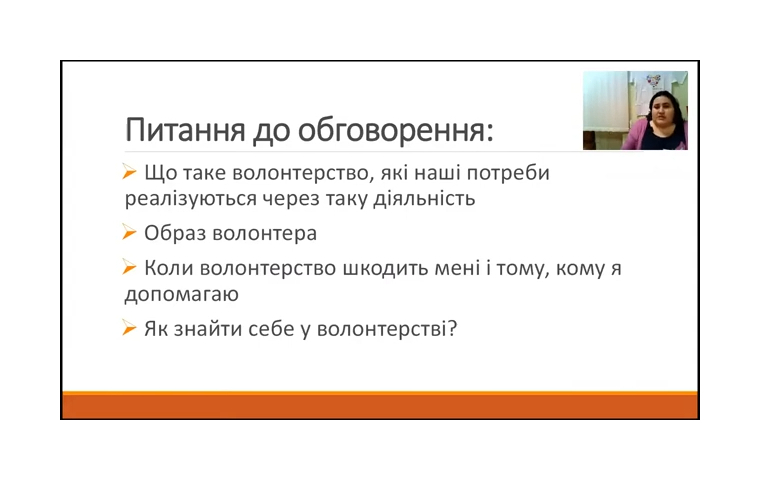 Питання до обговорення:

➢ Що таке волонтерство, які наші потреби реалізуються через таку діяльність

➢ Образ волонтера

➢ Коли волонтерство шкодить мені і тому, кому я допомагаю

➢ Як знайти себе у волонтерстві?